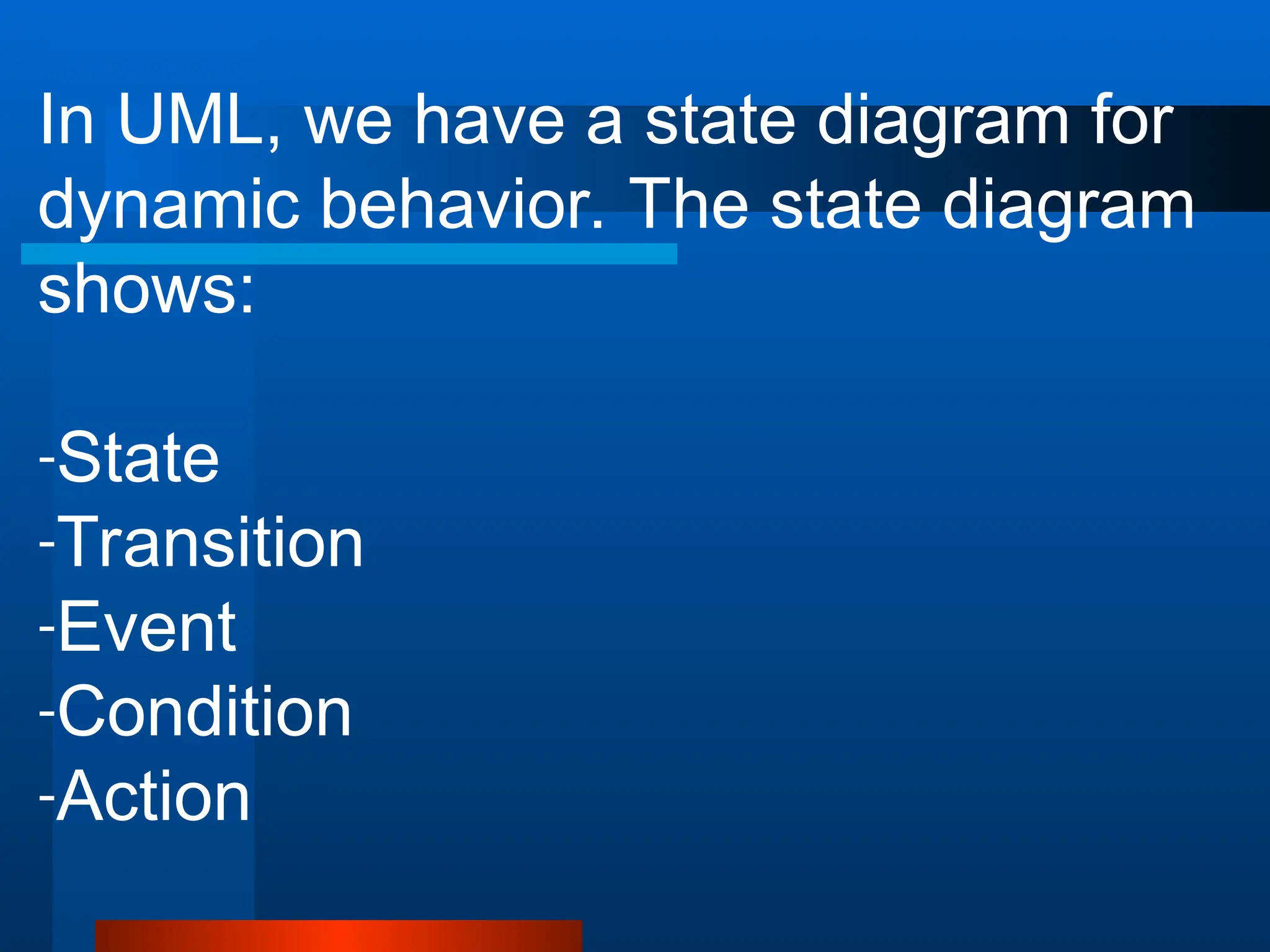 In UML, we have a state diagram for dynamic behavior. The state diagram shows:

-State
-Transition
-Event
-Condition
-Action